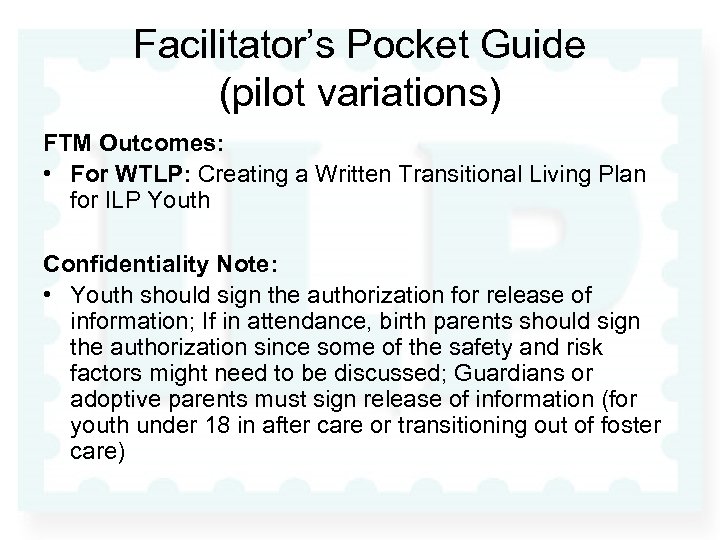 Facilitator's Pocket Guide
(pilot variations)

FTM Outcomes:

• For WTLP: Creating a Written Transitional Living Plan for ILP Youth

Confidentiality Note:

• Youth should sign the authorization for release of information; If in attendance, birth parents should sign the authorization since some of the safety and risk factors might need to be discussed; Guardians or adoptive parents must sign release of information (for youth under 18 in after care or transitioning out of foster care)